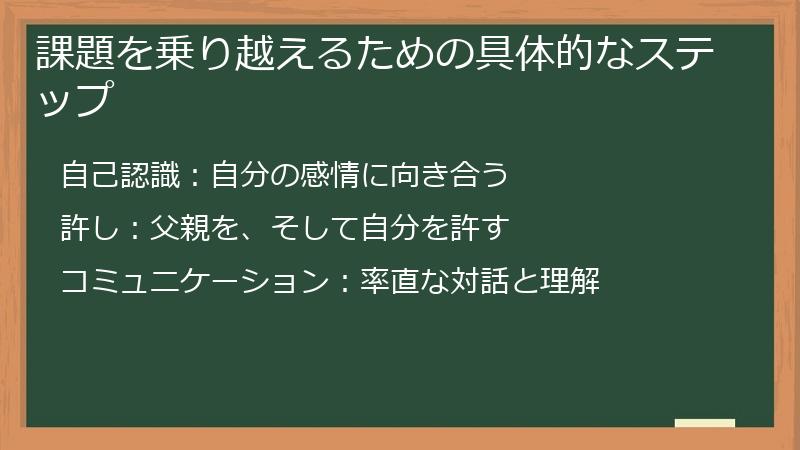 課題を乗り越えるための具体的なステップ

自己認識：自分の感情に向き合う

許し：父親を、そして自分を許す

コミュニケーション：率直な対話と理解